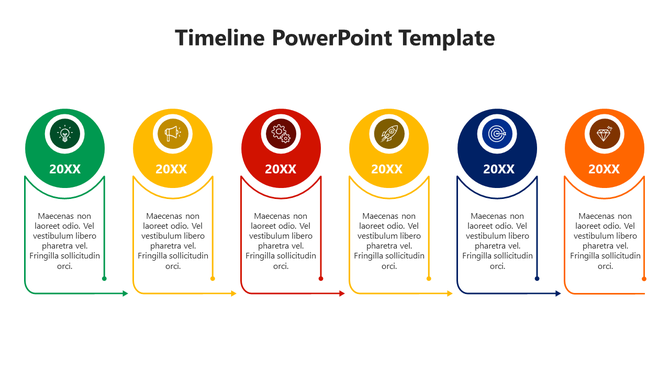 Timeline PowerPoint Template

20XX

Maecenas non laoreet odio. Vel vestibulum libero pharetra vel. Fringilla sollicitudin orci.

20XX

Maecenas non laoreet odio. Vel vestibulum libero pharetra vel. Fringilla sollicitudin orci.

20XX

Maecenas non laoreet odio. Vel vestibulum libero pharetra vel. Fringilla sollicitudin orci.

20XX

Maecenas non laoreet odio. Vel vestibulum libero pharetra vel. Fringilla sollicitudin orci.

20XX

Maecenas non laoreet odio. Vel vestibulum libero pharetra vel. Fringilla sollicitudin orci.

20XX

Maecenas non laoreet odio. Vel vestibulum libero pharetra vel. Fringilla sollicitudin orci.